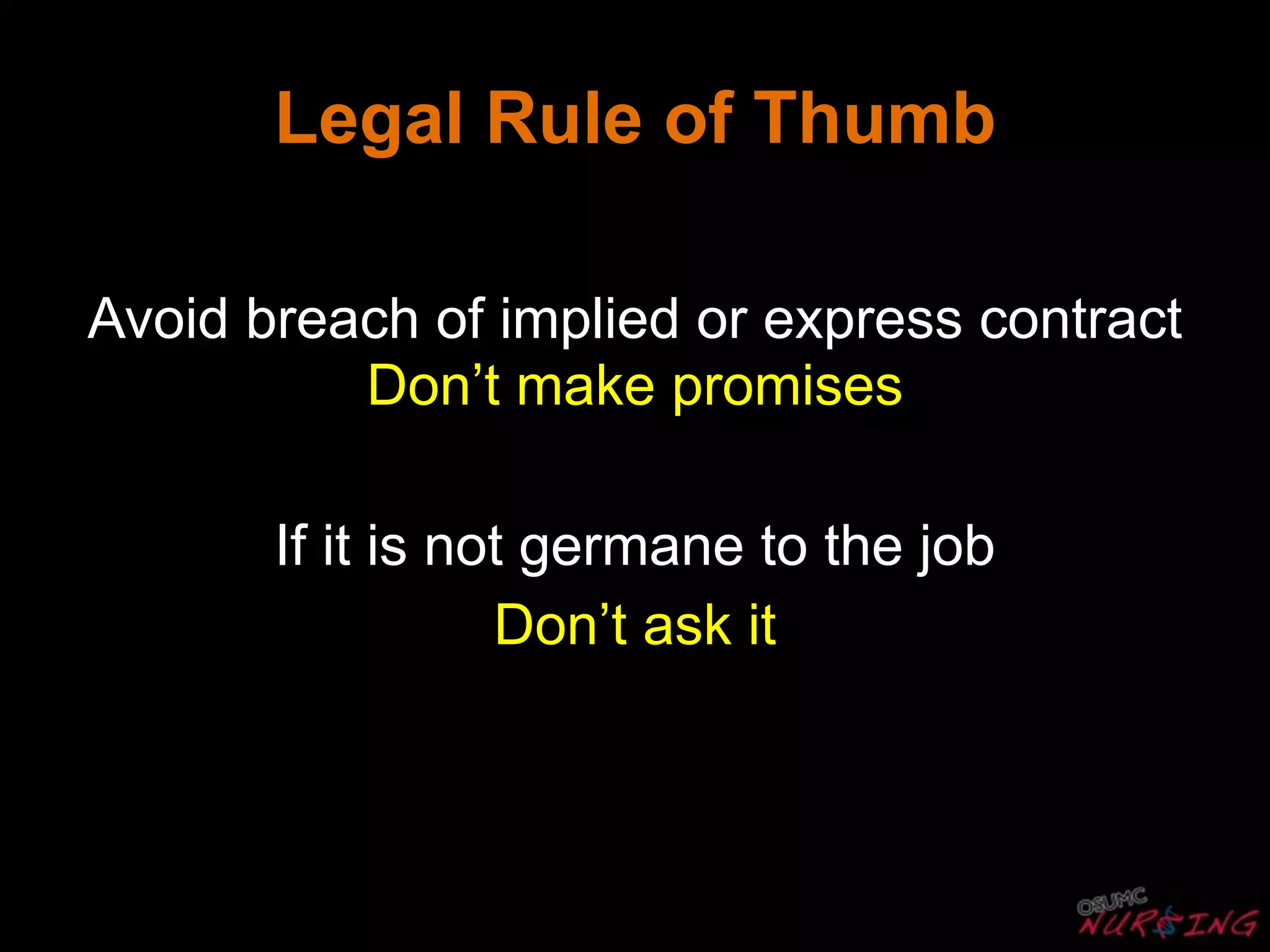 Legal Rule of Thumb

Avoid breach of implied or express contract
Don’t make promises

If it is not germane to the job
Don’t ask it

OSUMC
NURSING